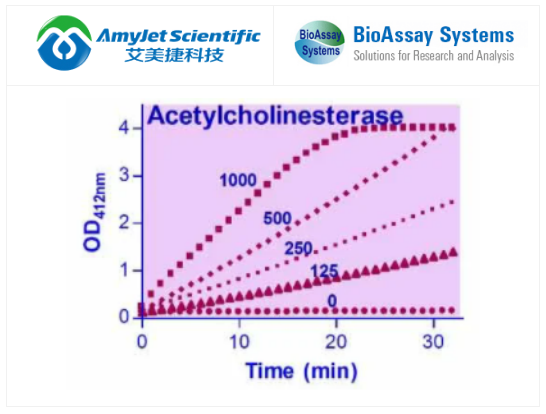 AmyJet Scientific
艾美捷科技

BioAssay Systems
BioAssay Systems
Solutions for Research and Analysis

Acetylcholinesterase

$OD_{412nm}$

4
3
2
1
0

1000
500
250
125
0

0
10
20
30

Time (min)